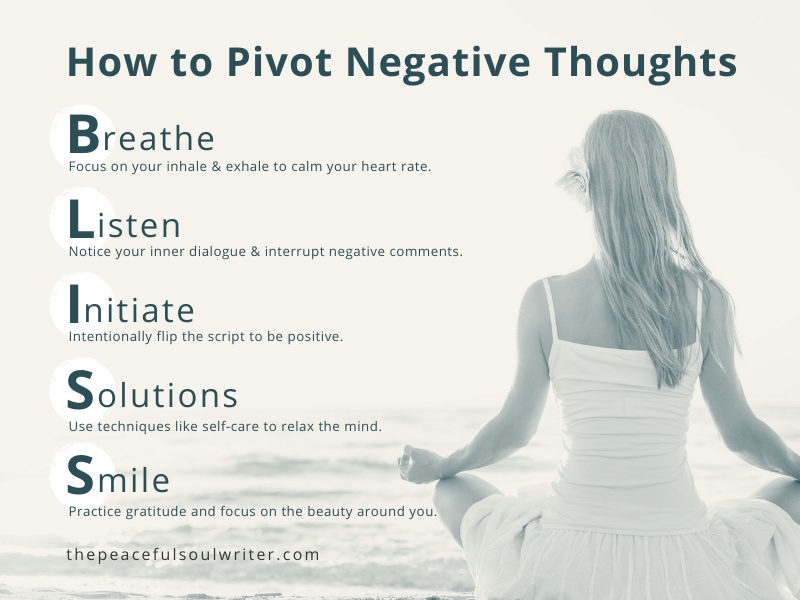 How to Pivot Negative Thoughts

Breathe
Focus on your inhale & exhale to calm your heart rate.

Listen
Notice your inner dialogue & interrupt negative comments.

Initiate
Intentionally flip the script to be positive.

Solutions
Use techniques like self-care to relax the mind.

Smile
Practice gratitude and focus on the beauty around you.

thepeacefulsoulwriter.com